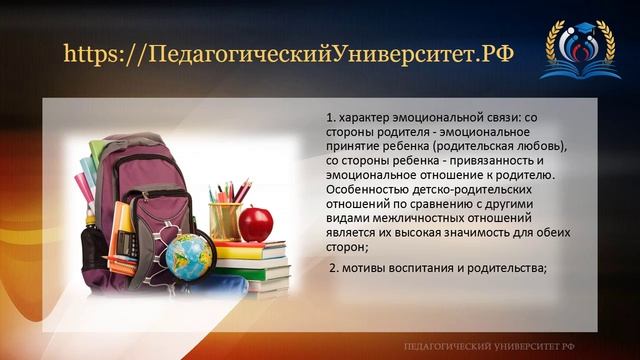 https://ПедагогическийУниверситет.РФ

1. характер эмоциональной связи: со стороны родителя - эмоциональное принятие ребенка (родительская любовь), со стороны ребенка - привязанность и эмоциональное отношение к родителю. Особенностью детско-родительских отношений по сравнению с другими видами межличностных отношений является их высокая значимость для обеих сторон;

2. мотивы воспитания и родительства;

ПЕДАГОГИЧЕСКИЙ УНИВЕРСИТЕТ РФ